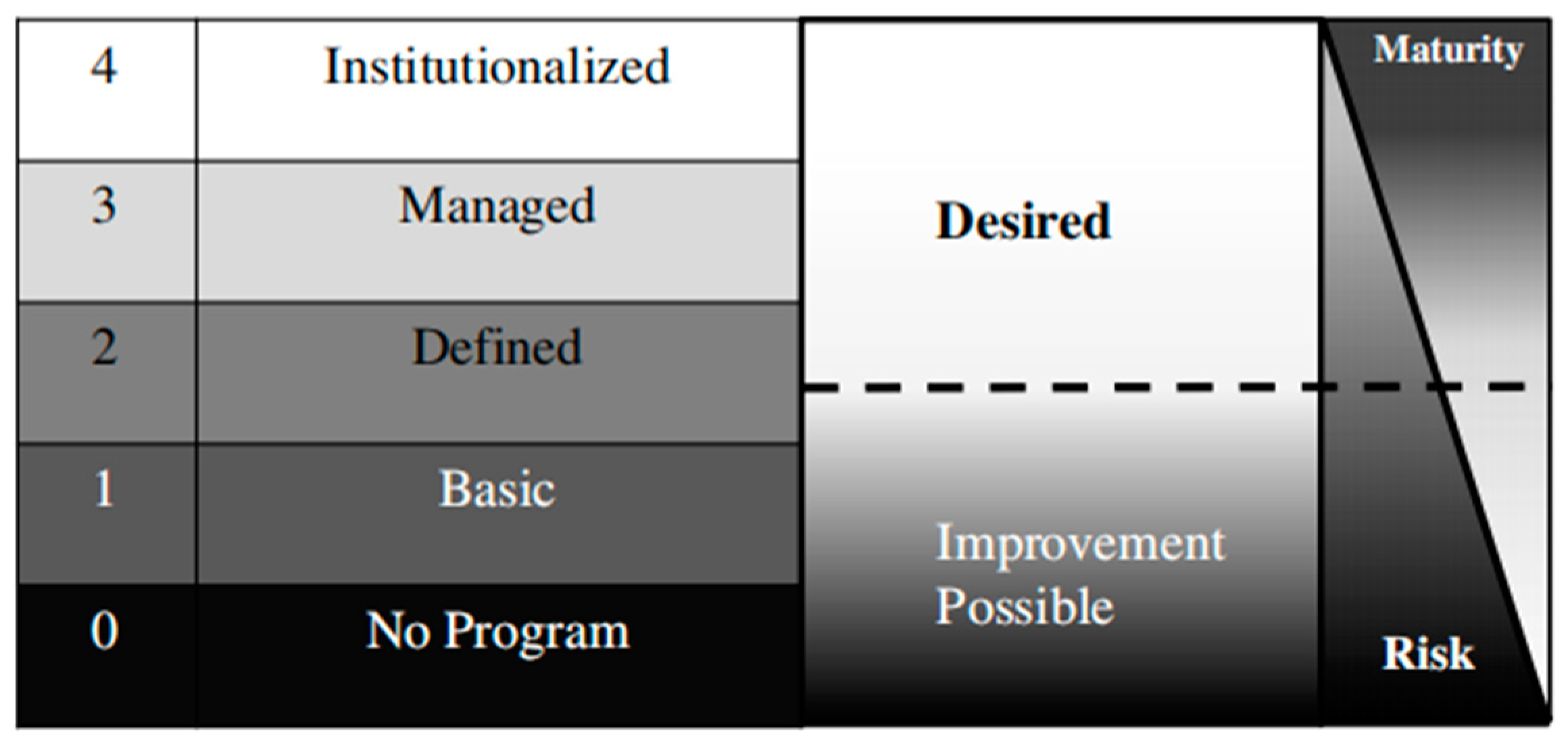 | 4 | Institutionalized |
|---|---|
| 3 | Managed |
| 2 | Defined |
| 1 | Basic |
| 0 | No Program |

Desired

Improvement Possible

Maturity

Risk